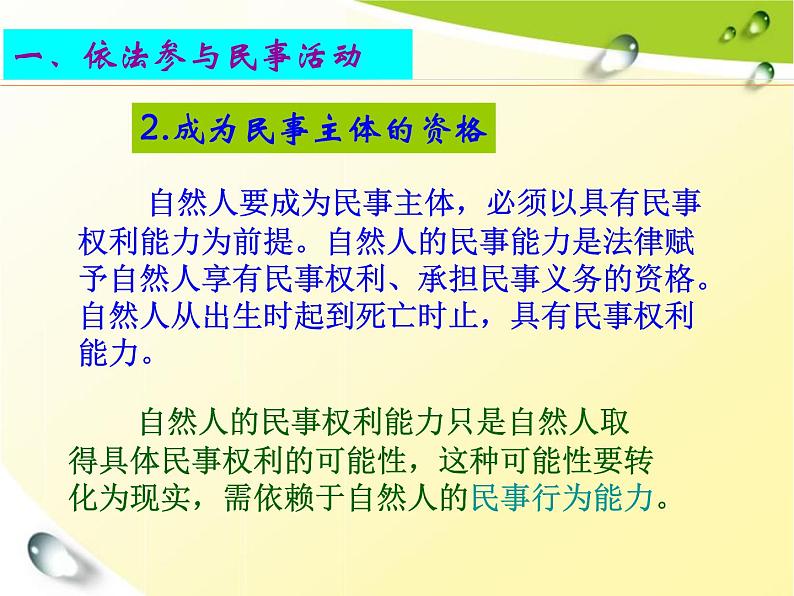 一、依法参与民事活动

2.成为民事主体的资格

自然人要成为民事主体，必须以具有民事权利能力为前提。自然人的民事能力是法律赋予自然人享有民事权利、承担民事义务的资格。自然人从出生时起到死亡时止，具有民事权利能力。

自然人的民事权利能力只是自然人取得具体民事权利的可能性，这种可能性要转化为现实，需依赖于自然人的民事行为能力。